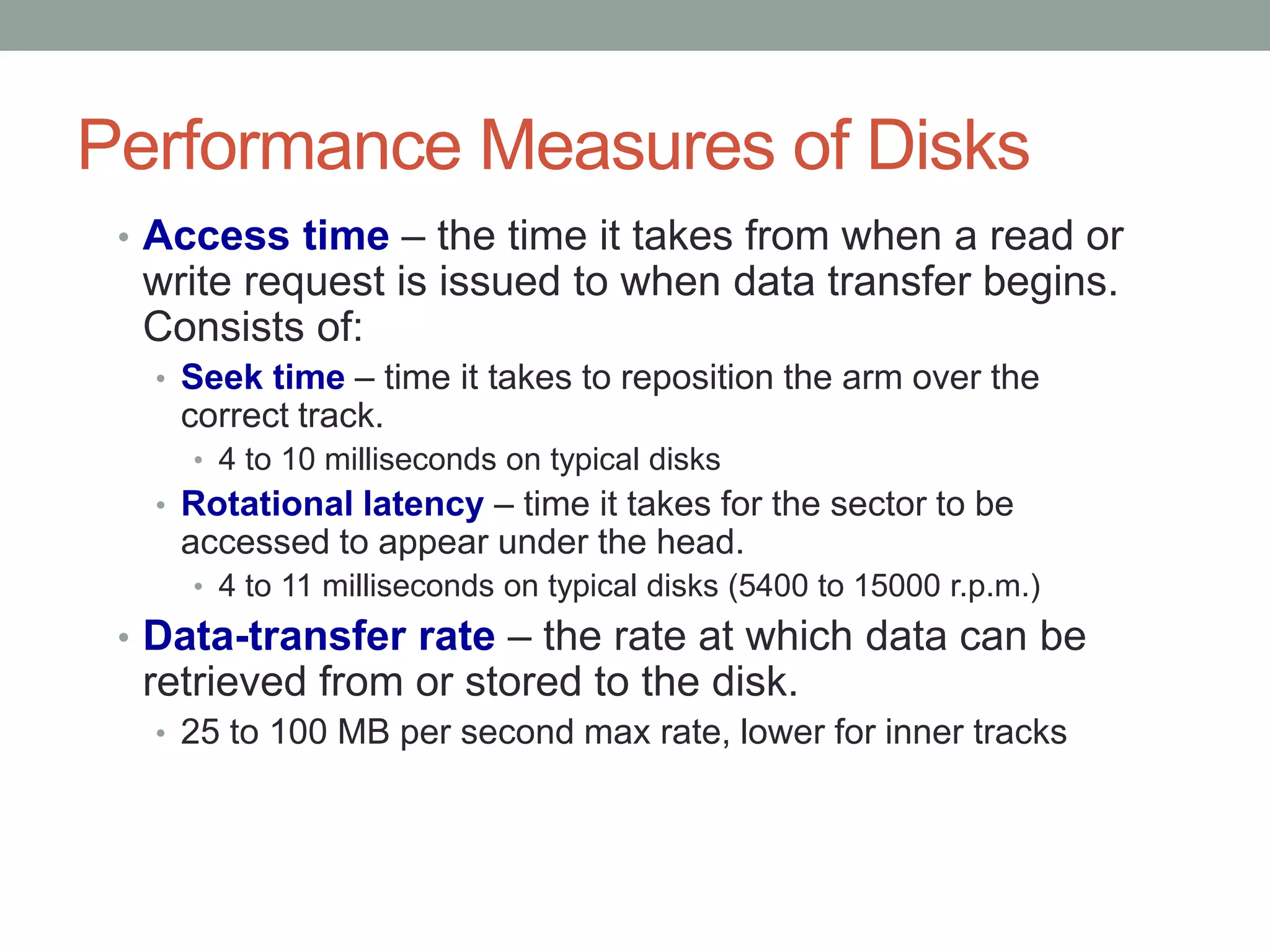 Performance Measures of Disks

• Access time – the time it takes from when a read or write request is issued to when data transfer begins. Consists of:
  • Seek time – time it takes to reposition the arm over the correct track.
    • 4 to 10 milliseconds on typical disks
  • Rotational latency – time it takes for the sector to be accessed to appear under the head.
    • 4 to 11 milliseconds on typical disks (5400 to 15000 r.p.m.)
• Data-transfer rate – the rate at which data can be retrieved from or stored to the disk.
  • 25 to 100 MB per second max rate, lower for inner tracks